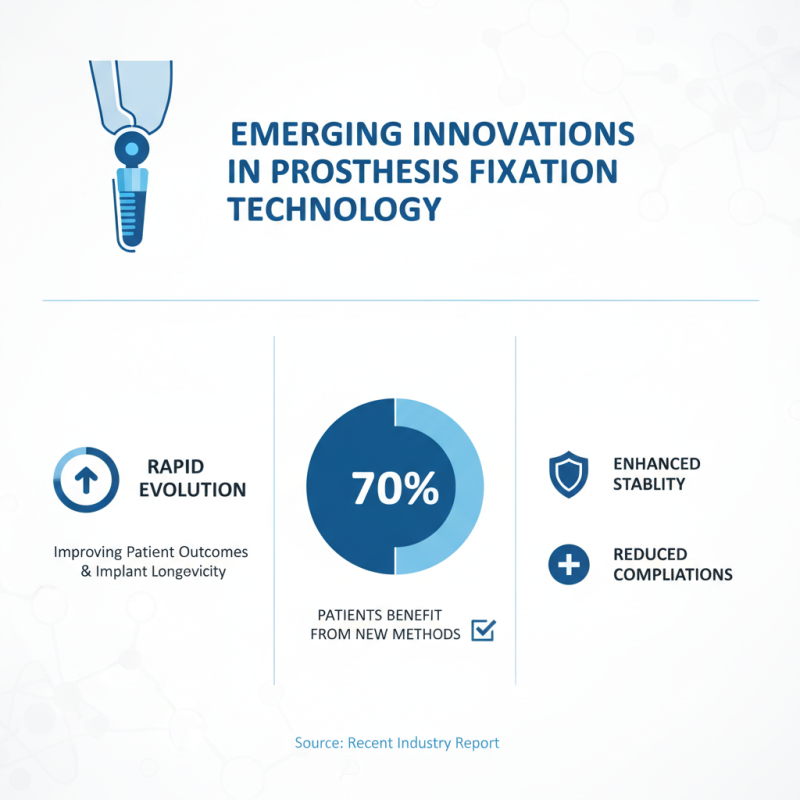 EMERGING INNOVATIONS IN PROSTHESIS FIXATION TECHNOLOGY

RAPID EVOLUTION

Improving Patient Outcomes & Implant Longevicity

70%

PATIENTS BENEFIT FROM NEW METHODS

ENHANCED STABLITY

REDUCED COMPLIATIONS

Source: Recent Industry Report